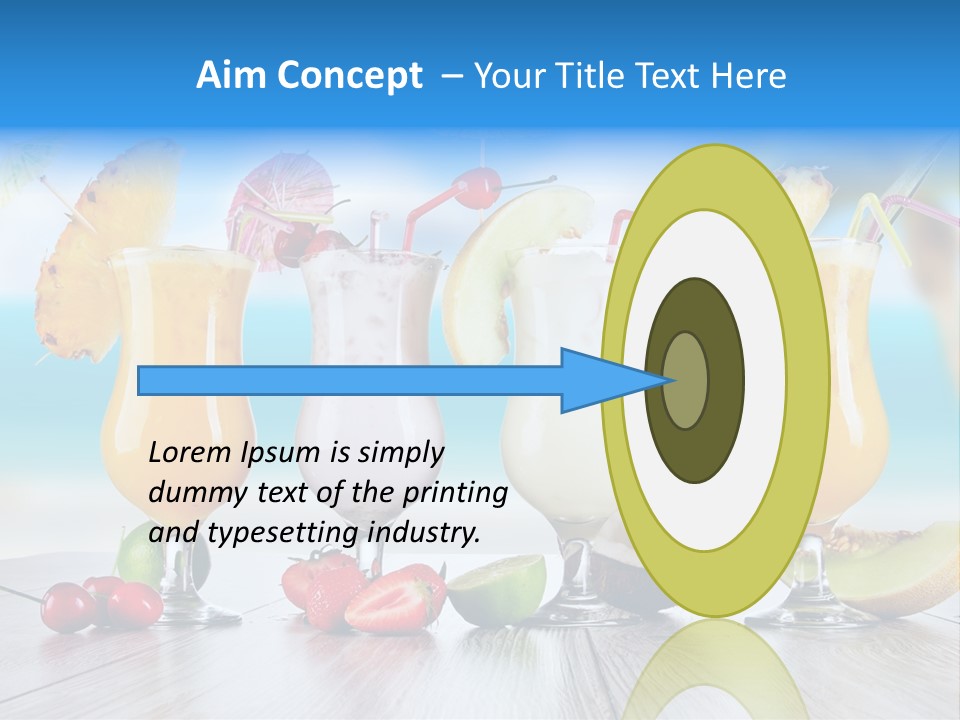 Aim Concept – Your Title Text Here

Lorem Ipsum is simply dummy text of the printing and typesetting industry.